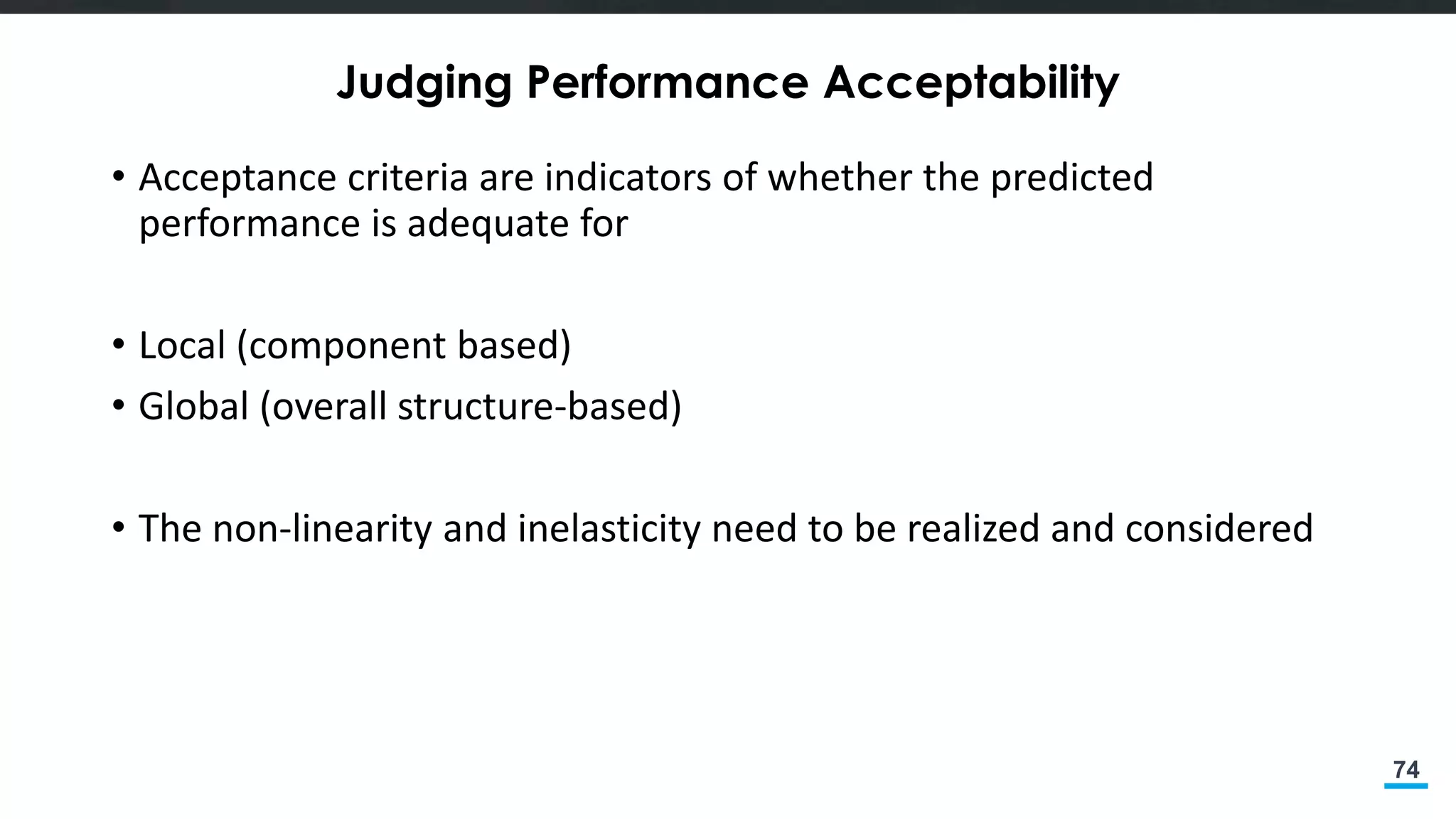 Judging Performance Acceptability

• Acceptance criteria are indicators of whether the predicted performance is adequate for

• Local (component based)
• Global (overall structure-based)

• The non-linearity and inelasticity need to be realized and considered

74